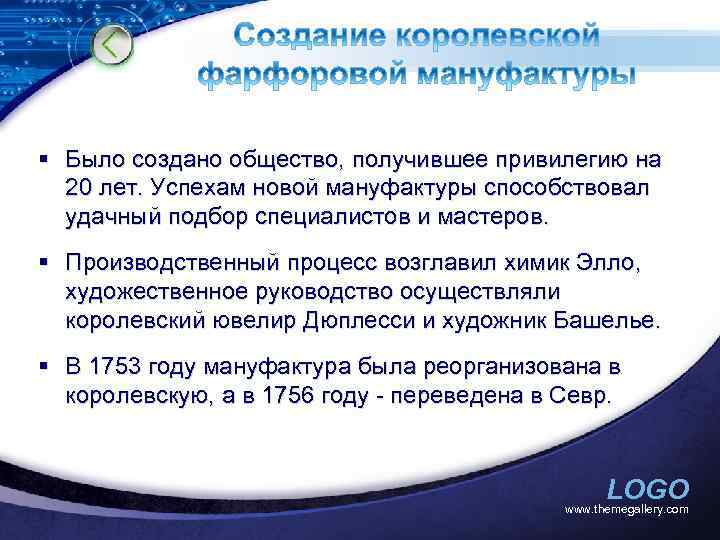 Создание королевской фарфоровой мануфактуры

▪ Было создано общество, получившее привилегию на 20 лет. Успехам новой мануфактуры способствовал удачный подбор специалистов и мастеров.

▪ Производственный процесс возглавил химик Элло, художественное руководство осуществляли королевский ювелир Дюплесси и художник Башелье.

▪ В 1753 году мануфактура была реорганизована в королевскую, а в 1756 году - переведена в Севр.

LOGO
www.themegallery.com